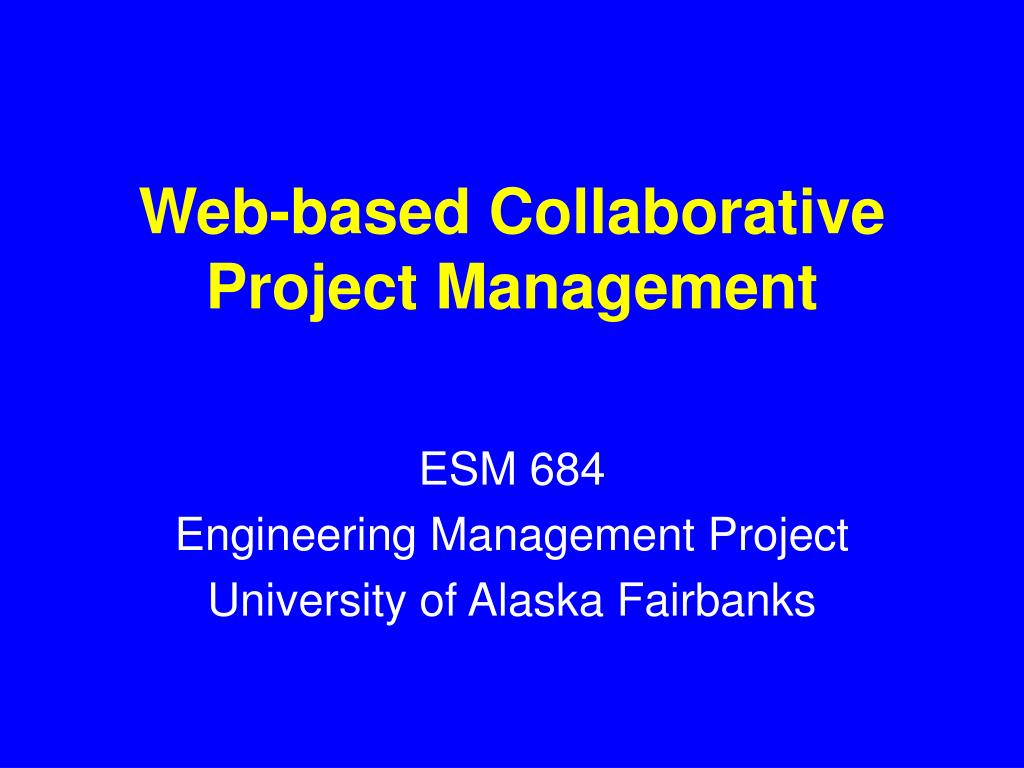 Web-based Collaborative Project Management

ESM 684
Engineering Management Project
University of Alaska Fairbanks